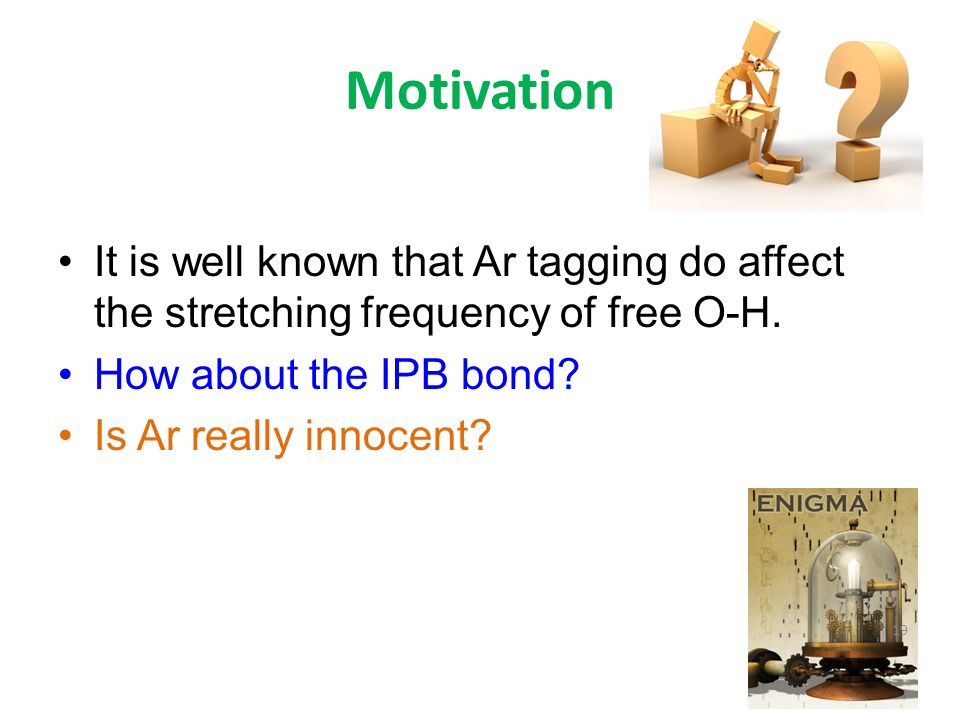 Motivation

• It is well known that Ar tagging do affect the stretching frequency of free O-H.
• How about the IPB bond?
• Is Ar really innocent?

ENIGMA